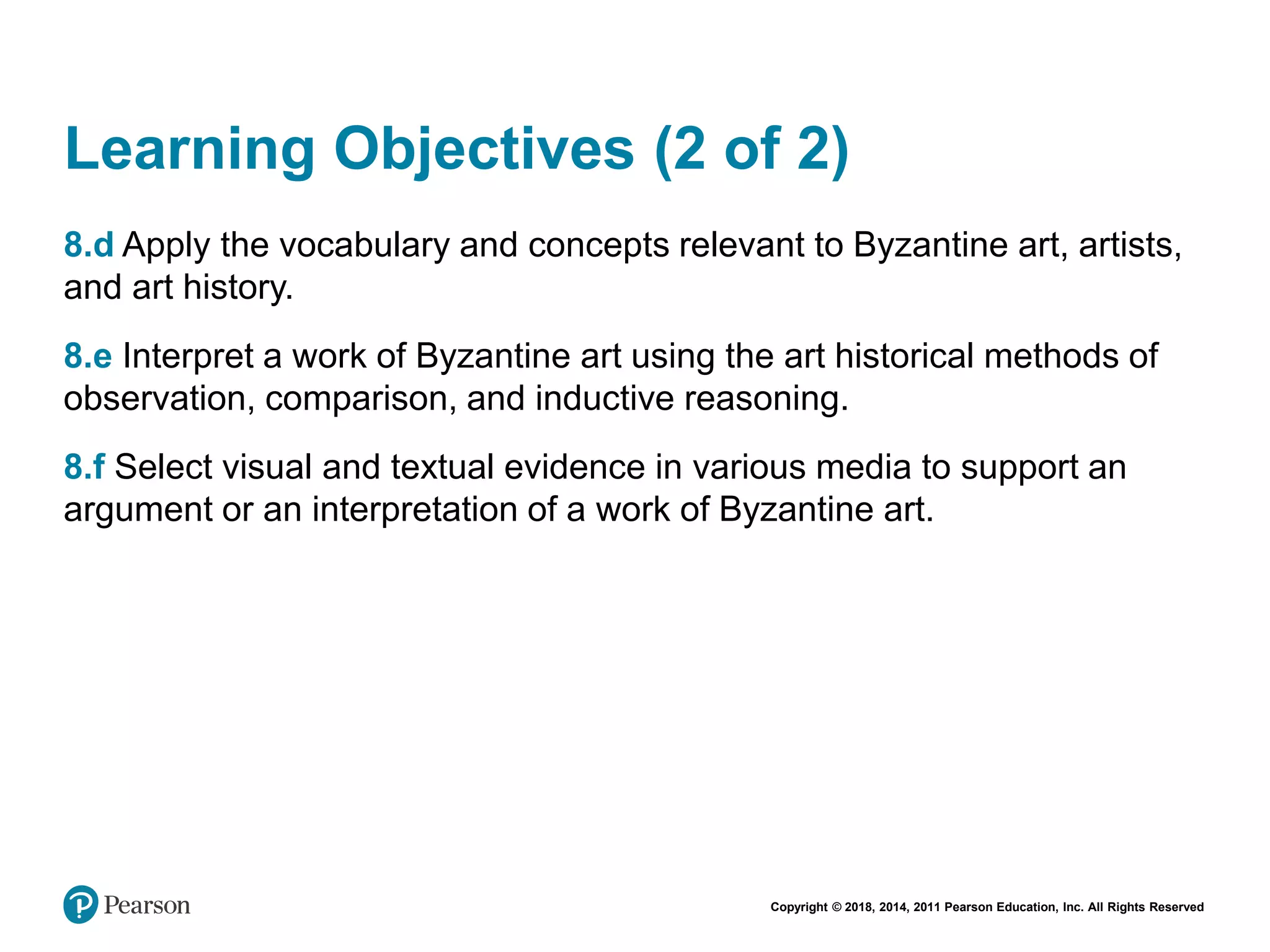 Learning Objectives (2 of 2)

8.d Apply the vocabulary and concepts relevant to Byzantine art, artists, and art history.

8.e Interpret a work of Byzantine art using the art historical methods of observation, comparison, and inductive reasoning.

8.f Select visual and textual evidence in various media to support an argument or an interpretation of a work of Byzantine art.

Pearson

Copyright © 2018, 2014, 2011 Pearson Education, Inc. All Rights Reserved